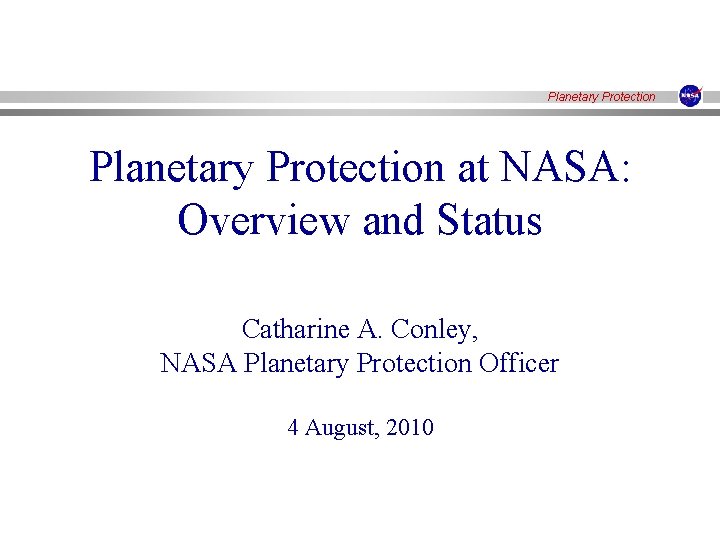 Planetary Protection

NASA

Planetary Protection at NASA: Overview and Status

Catharine A. Conley,
NASA Planetary Protection Officer

4 August, 2010